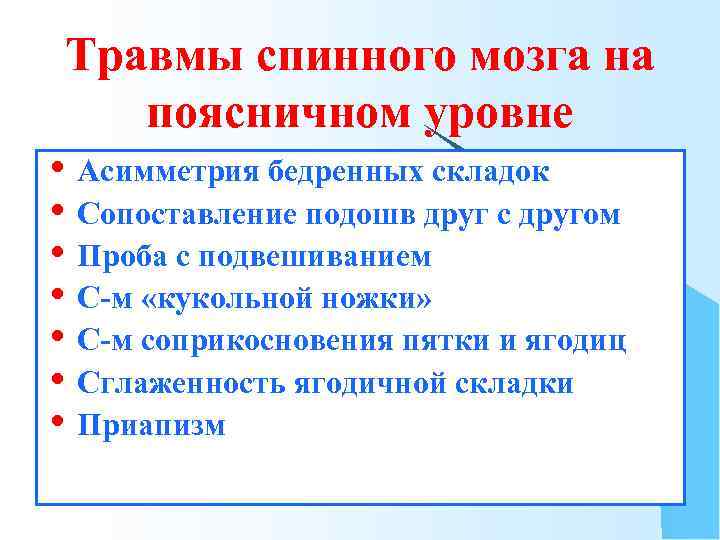 Травмы спинного мозга на поясничном уровне

• Асимметрия бедренных складок
• Сопоставление подошв друг с другом
• Проба с подвешиванием
• С-м «кукольной ножки»
• С-м соприкосновения пятки и ягодиц
• Сглаженность ягодичной складки
• Приапизм